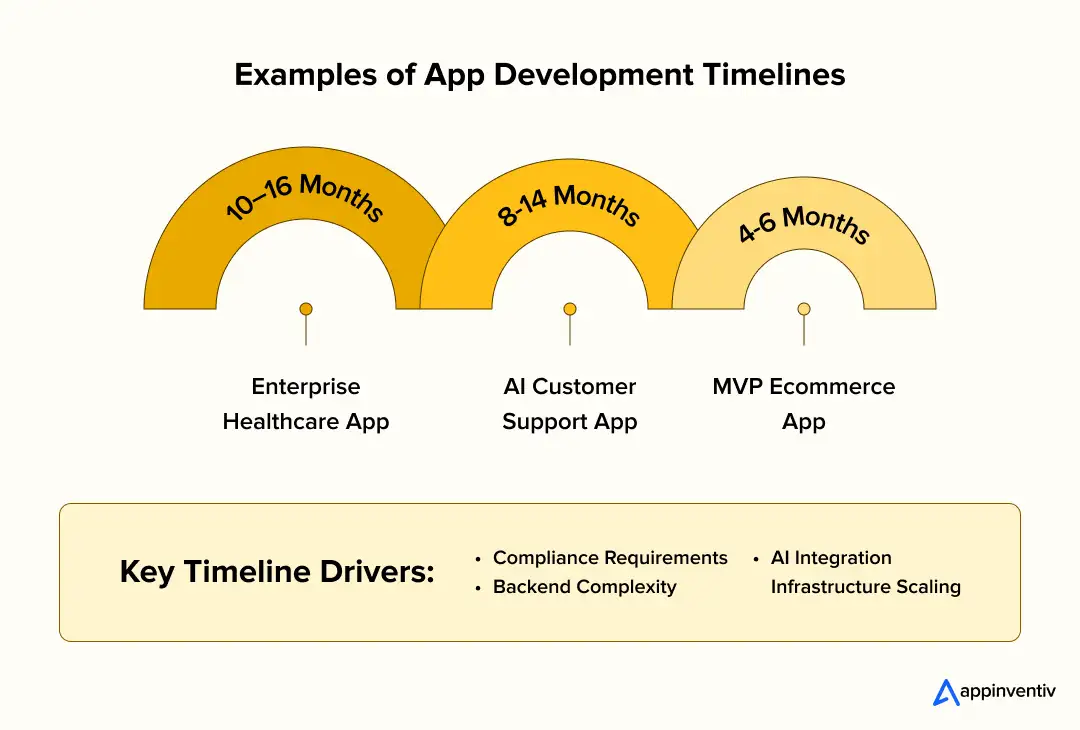 Examples of App Development Timelines

10–16 Months

8-14 Months

4-6 Months

Enterprise Healthcare App

AI Customer Support App

MVP Ecommerce App

Key Timeline Drivers:

• Compliance Requirements
• Backend Complexity

• AI Integration
Infrastructure Scaling

appinventiv